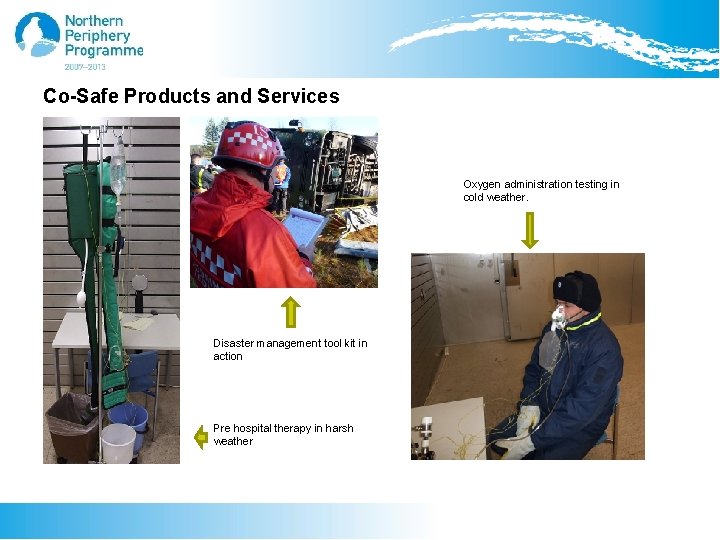 Northern Periphery Programme
2007–2013

Co-Safe Products and Services

Oxygen administration testing in cold weather.

Disaster management tool kit in action

Pre hospital therapy in harsh weather